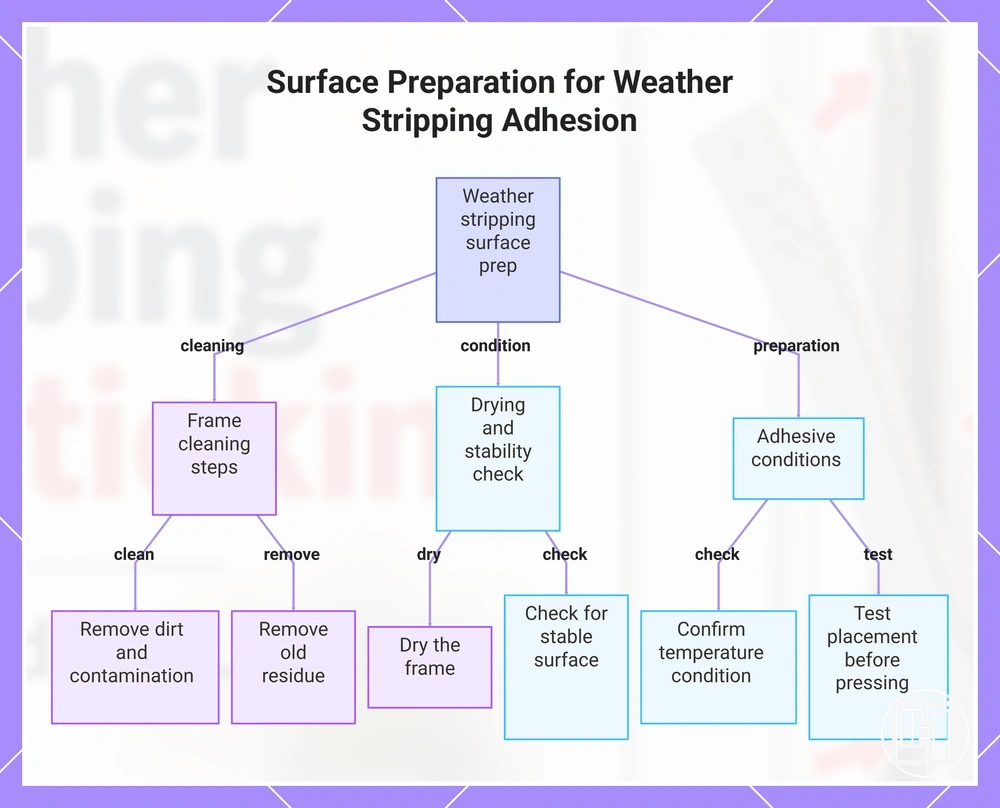 Surface Preparation for Weather Stripping Adhesion

Weather stripping surface prep

cleaning

condition

preparation

Frame cleaning steps

Drying and stability check

Adhesive conditions

clean

remove

dry

check

check

test

Remove dirt and contamination

Remove old residue

Dry the frame

Check for stable surface

Confirm temperature condition

Test placement before pressing